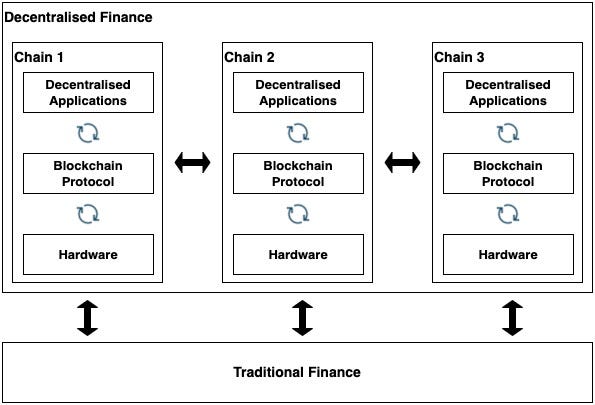 Decentralised Finance

Chain 1

Decentralised Applications

Blockchain Protocol

Hardware

Chain 2

Decentralised Applications

Blockchain Protocol

Hardware

Chain 3

Decentralised Applications

Blockchain Protocol

Hardware

Traditional Finance